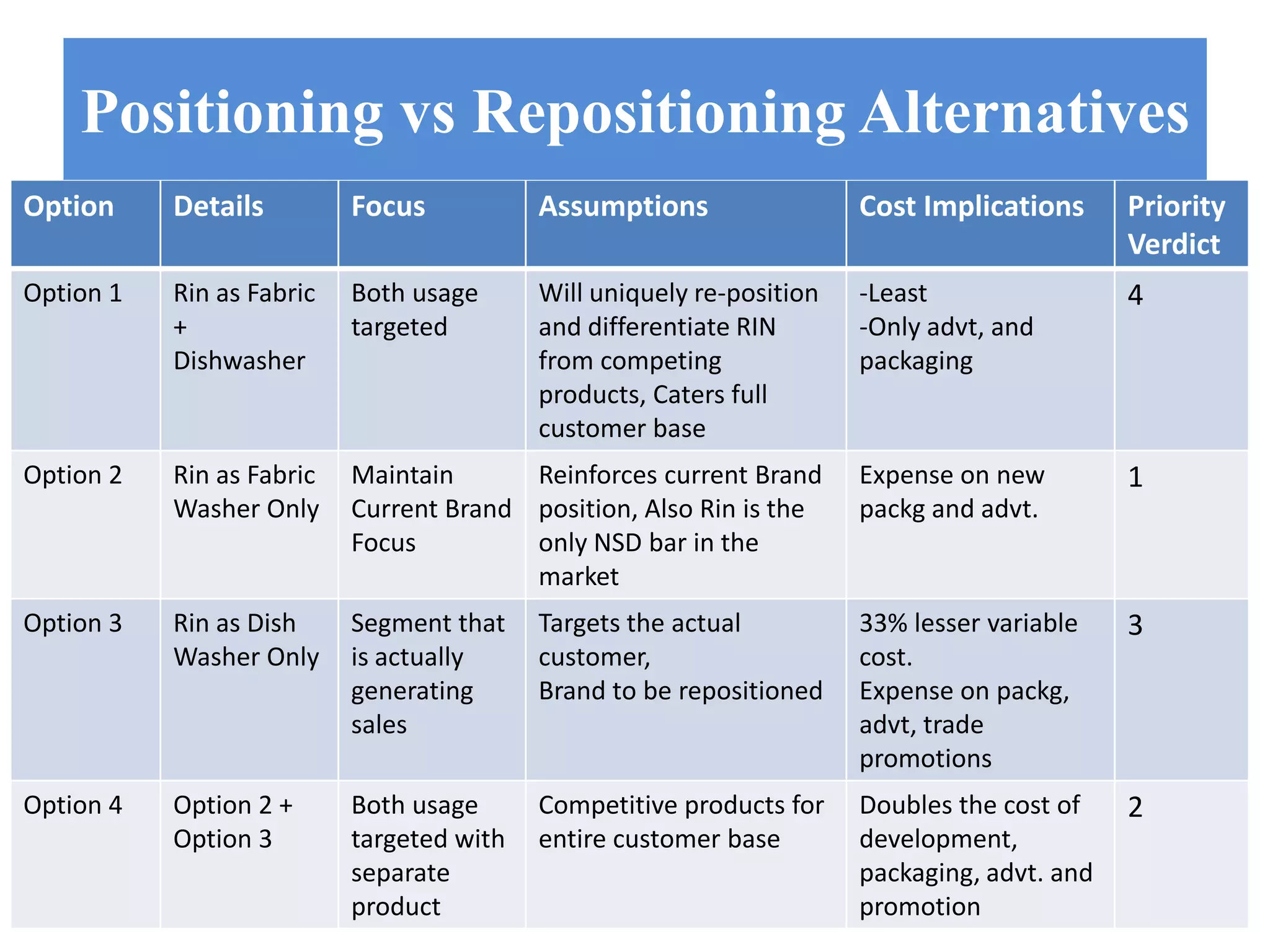 Positioning vs Repositioning Alternatives

| Option | Details | Focus | Assumptions | Cost Implications | Priority Verdict |
|---|---|---|---|---|---|
| Option 1 | Rin as Fabric + Dishwasher | Both usage targeted | Will uniquely re-position and differentiate RIN from competing products, Caters full customer base | -Least -Only advt, and packaging | 4 |
| Option 2 | Rin as Fabric Washer Only | Maintain Current Brand Focus | Reinforces current Brand position, Also Rin is the only NSD bar in the market | Expense on new packg and advt. | 1 |
| Option 3 | Rin as Dish Washer Only | Segment that is actually generating sales | Targets the actual customer, Brand to be repositioned | 33% lesser variable cost. Expense on packg, advt, trade promotions | 3 |
| Option 4 | Option 2 + Option 3 | Both usage targeted with separate product | Competitive products for entire customer base | Doubles the cost of development, packaging, advt. and promotion | 2 |